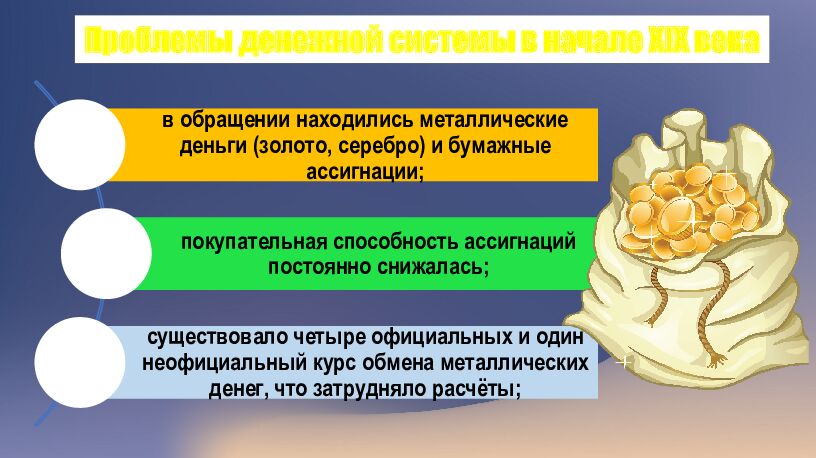 Проблемы денежной системы в начале XIX века

в обращении находились металлические деньги (золото, серебро) и бумажные ассигнации;

покупательная способность ассигнаций постоянно снижалась;

существовало четыре официальных и один неофициальный курс обмена металлических денег, что затрудняло расчёты;